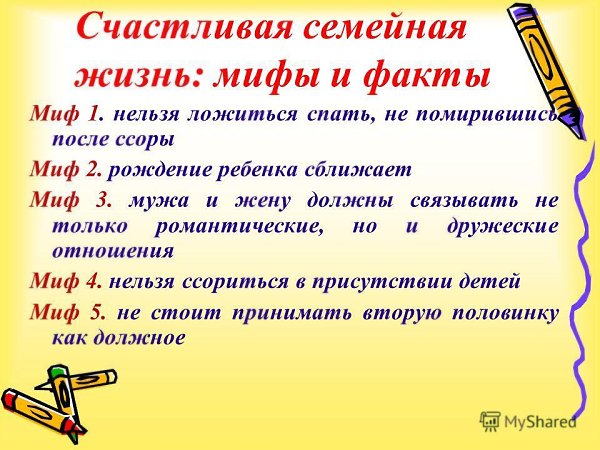 Счастливая семейная жизнь: мифы и факты

Миф 1. нельзя ложиться спать, не помирившись после ссоры

Миф 2. рождение ребенка сближает

Миф 3. мужа и жену должны связывать не только романтические, но и дружеские отношения

Миф 4. нельзя ссориться в присутствии детей

Миф 5. не стоит принимать вторую половинку как должное

MyShared